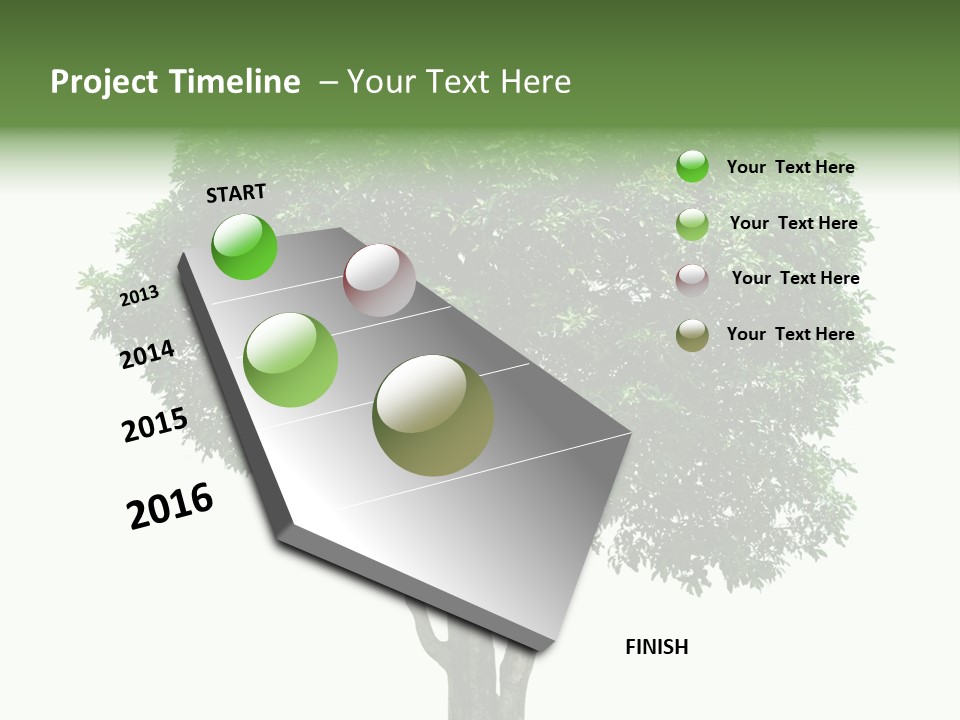 Project Timeline – Your Text Here

START

2013

2014

2015

2016

FINISH

Your Text Here

Your Text Here

Your Text Here

Your Text Here